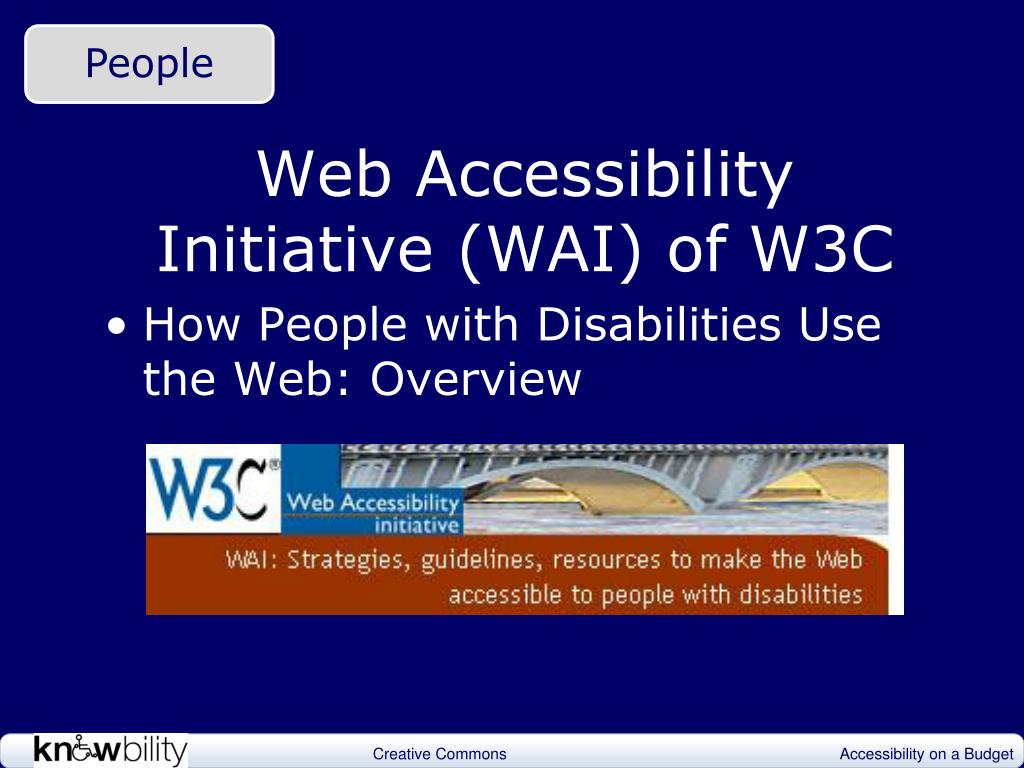 People

Web Accessibility Initiative (WAI) of W3C

• How People with Disabilities Use the Web: Overview

W3C® Web Accessibility initiative

WAI: Strategies, guidelines, resources to make the Web accessible to people with disabilities

knowbility

Creative Commons

Accessibility on a Budget